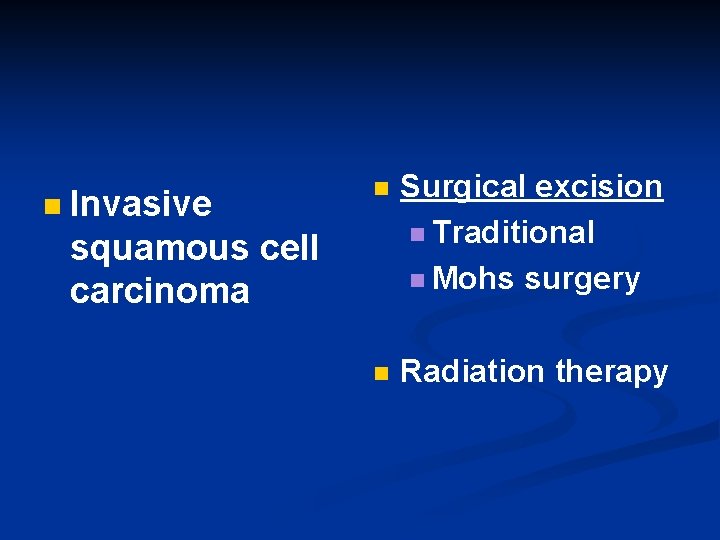 Invasive squamous cell carcinoma

Surgical excision
Traditional
Mohs surgery

Radiation therapy